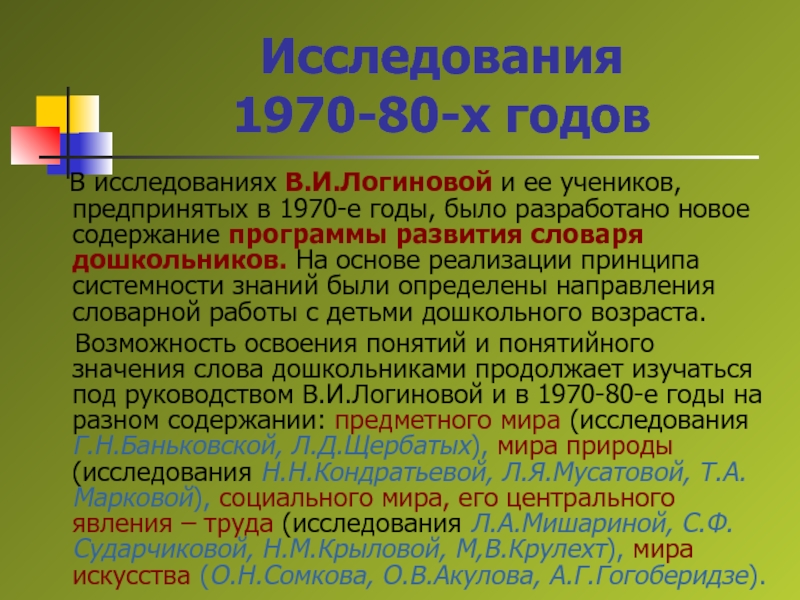 Исследования 1970-80-х годов

В исследованиях В.И.Логиновой и ее учеников, предпринятых в 1970-е годы, было разработано новое содержание программы развития словаря дошкольников. На основе реализации принципа системности знаний были определены направления словарной работы с детьми дошкольного возраста.

Возможность освоения понятий и понятийного значения слова дошкольниками продолжает изучаться под руководством В.И.Логиновой и в 1970-80-е годы на разном содержании: предметного мира (исследования Г.Н.Баньковской, Л.Д.Щербатых), мира природы (исследования Н.Н.Кондратьевой, Л.Я.Мусатовой, Т.А. Марковой), социального мира, его центрального явления – труда (исследования Л.А.Мишариной, С.Ф. Сударчиковой, Н.М.Крыловой, М,В.Крулехт), мира искусства (О.Н.Сомкова, О.В.Акулова, А.Г.Гогоберидзе).